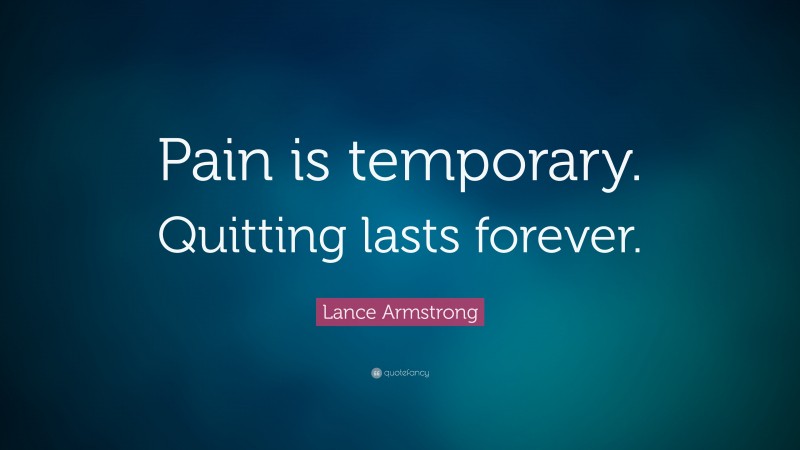 Pain is temporary. Quitting lasts forever.

Lance Armstrong

quotefancy